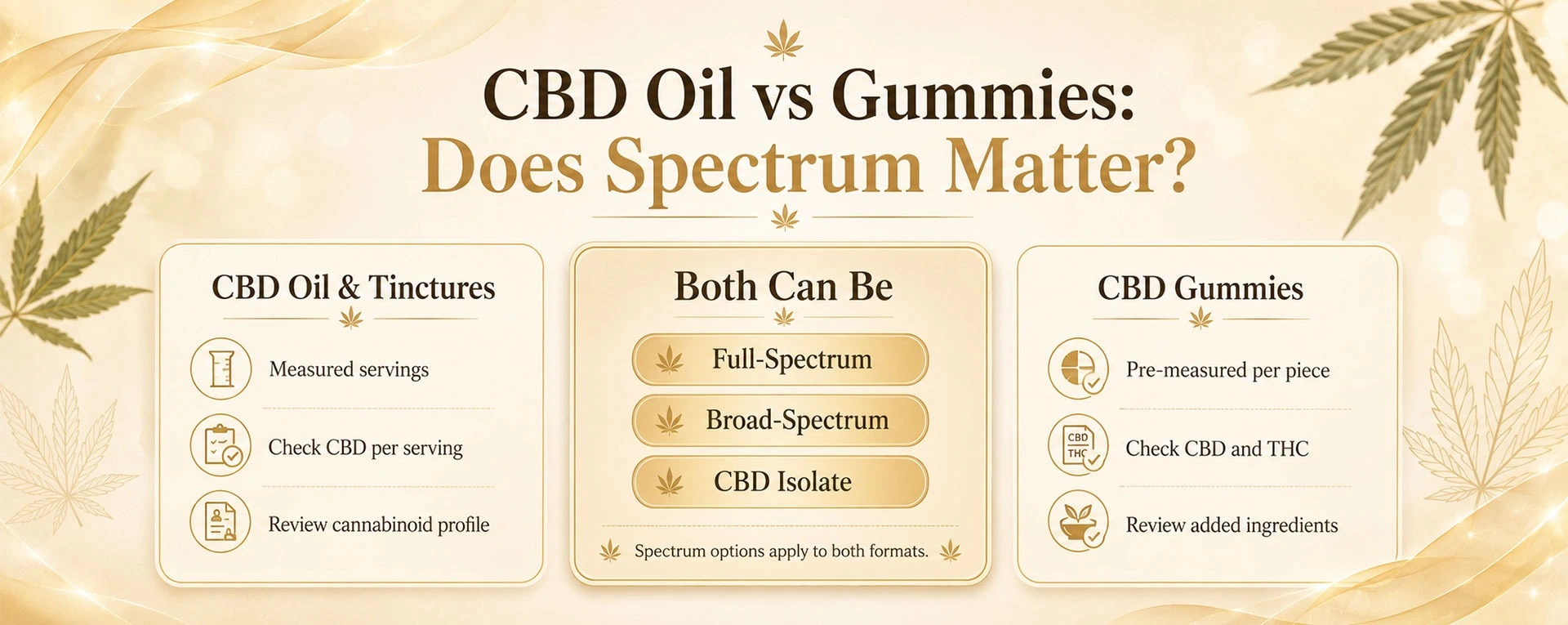 CBD Oil vs Gummies:
Does Spectrum Matter?

CBD Oil & Tinctures

Measured servings

Check CBD per serving

Review cannabinoid profile

Both Can Be

Full-Spectrum

Broad-Spectrum

CBD Isolate

Spectrum options apply to both formats.

CBD Gummies

Pre-measured per piece

CBD THC

Check CBD and THC

Review added ingredients